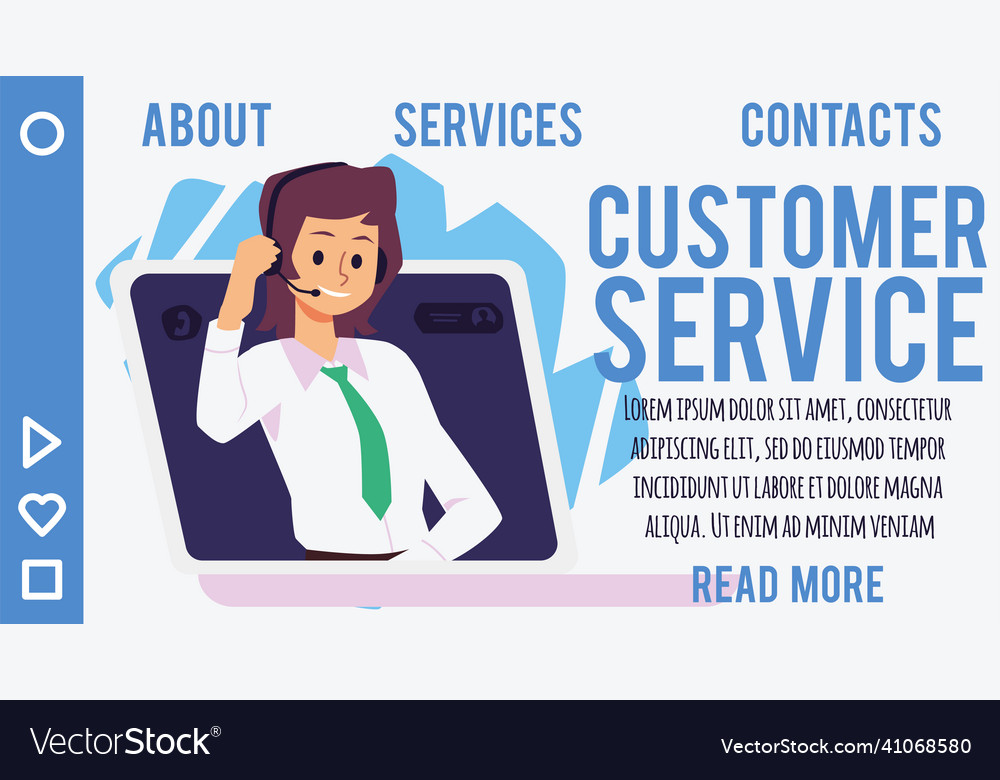 ABOUT SERVICES CONTACTS

CUSTOMER SERVICE

LOREM IPSUM DOLOR SIT AMET, CONSECTETUR ADIPISCING ELIT, SED DO EIUSMOD TEMPOR INCIDIDUNT UT LABORE ET DOLORE MAGNA ALIQUA. UT ENIM AD MINIM VENIAM

READ MORE

VectorStock®

VectorStock.com/41068580